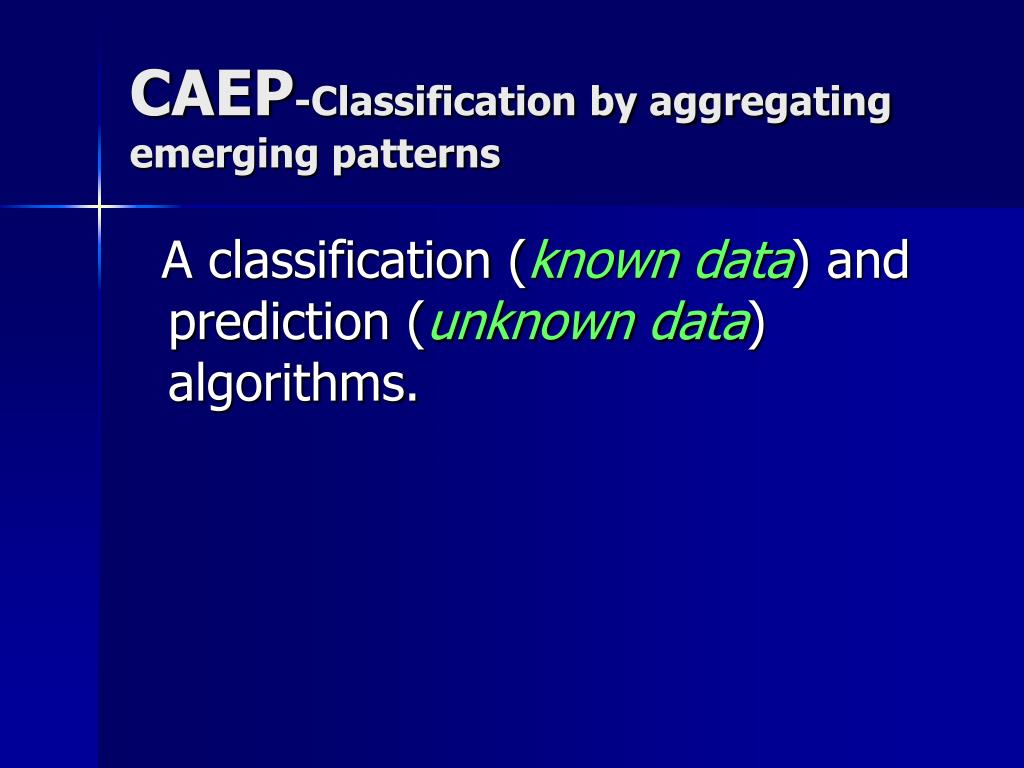 CAEP-Classification by aggregating emerging patterns

A classification (known data) and prediction (unknown data) algorithms.